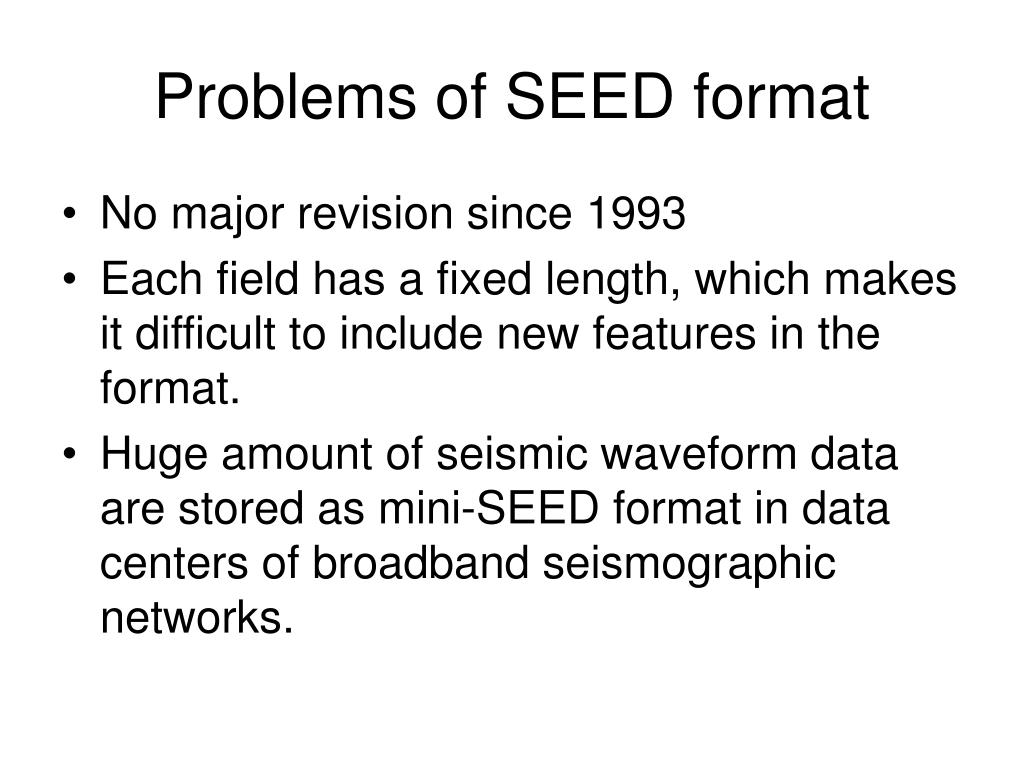 Problems of SEED format

• No major revision since 1993
• Each field has a fixed length, which makes it difficult to include new features in the format.
• Huge amount of seismic waveform data are stored as mini-SEED format in data centers of broadband seismographic networks.